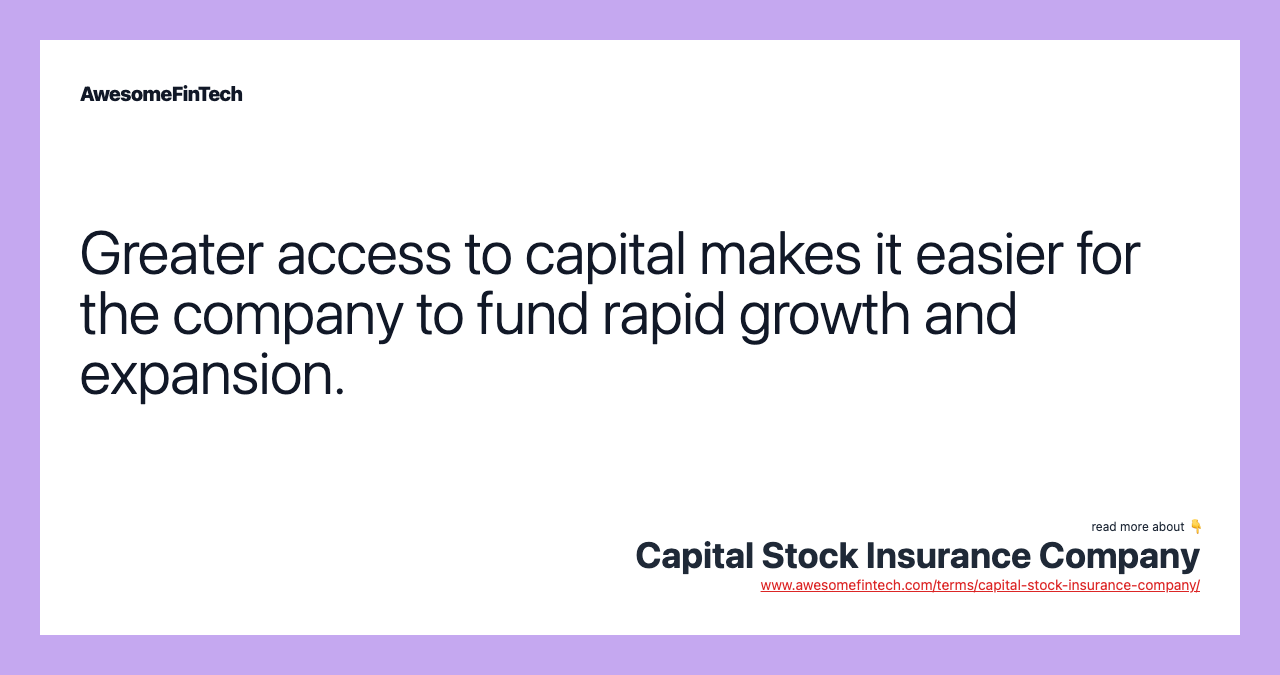 AwesomeFinTech

Greater access to capital makes it easier for the company to fund rapid growth and expansion.

read more about 👇
Capital Stock Insurance Company
www.awesomefintech.com/terms/capital-stock-insurance-company/